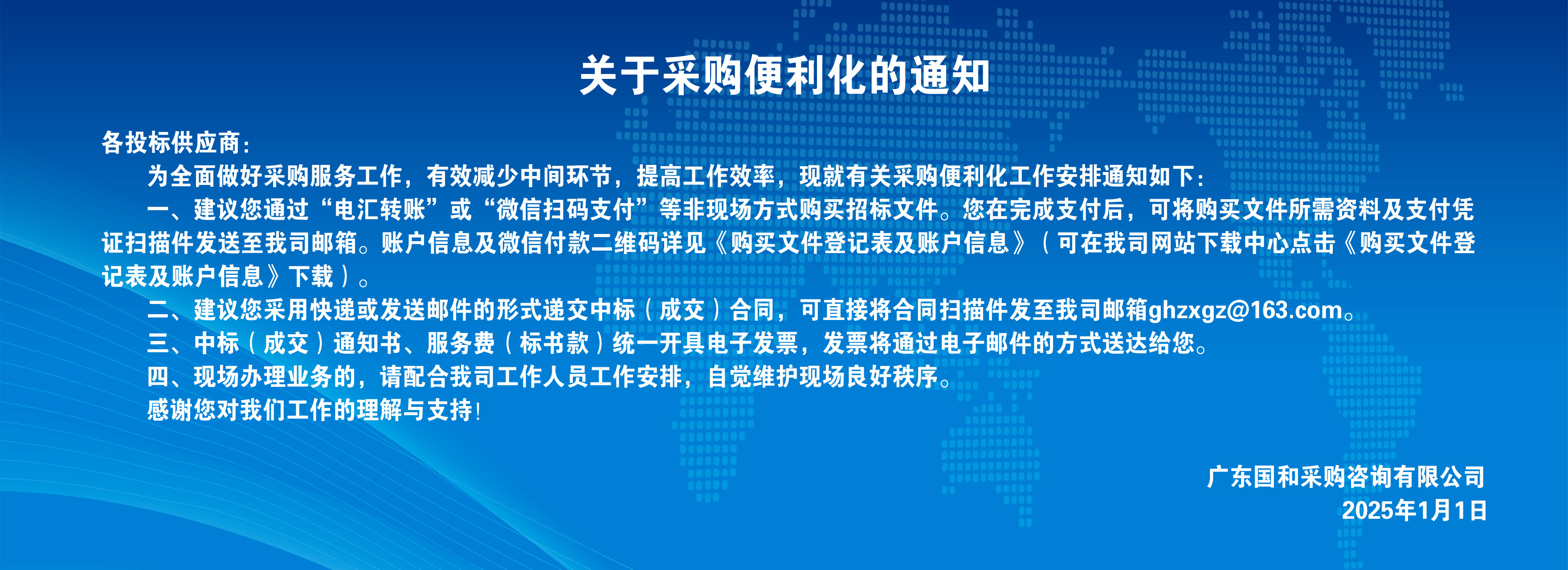 关于采购便利化的通知

各投标供应商：

为全面做好采购服务工作，有效减少中间环节，提高工作效率，现就有关采购便利化工作安排通知如下：

一、建议您通过“电汇转账”或“微信扫码支付”等非现场方式购买招标文件。您在完成支付后，可将购买文件所需资料及支付凭证扫描件发送至我司邮箱。账户信息及微信付款二维码详见《购买文件登记表及账户信息》（可在我司网站下载中心点击《购买文件登记表及账户信息》下载）。

二、建议您采用快递或发送邮件的形式递交中标（成交）合同，可直接将合同扫描件发至我司邮箱ghzxgz@163.com。

三、中标（成交）通知书、服务费（标书款）统一开具电子发票，发票将通过电子邮件的方式送达给您。

四、现场办理业务的，请配合我司工作人员工作安排，自觉维护现场良好秩序。

感谢您对我们工作的理解与支持！

广东国和采购咨询有限公司
2025年1月1日